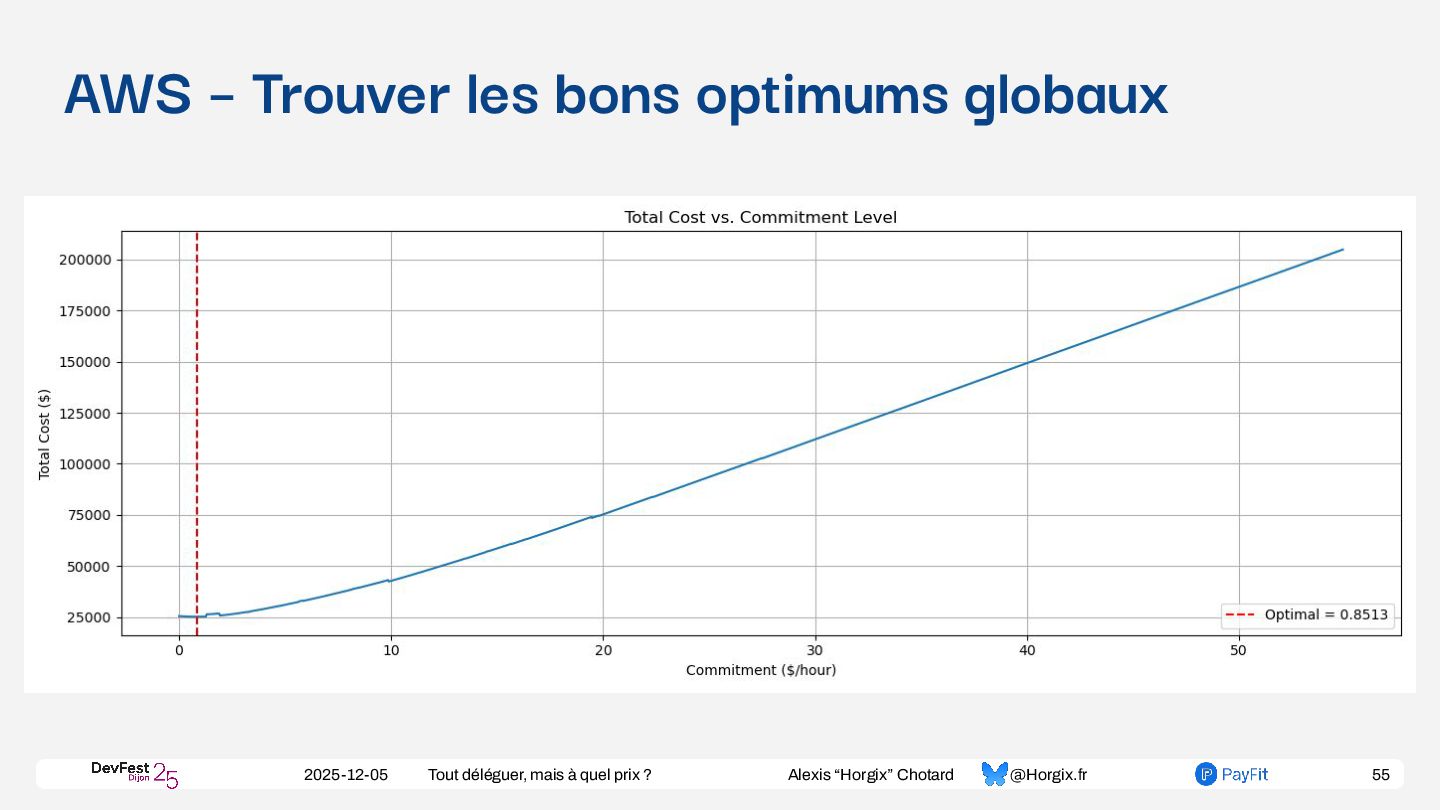 AWS - Trouver les bons optimums globaux

Total Cost vs. Commitment Level

Total Cost ($)

200000
175000
150000
125000
100000
75000
50000
25000

0
10
20
30
40
50

Commitment ($/hour)

Optimal = 0.8513

DevFest Dijon 25

2025-12-05

Tout déléguer, mais à quel prix ?

Alexis “Horgix” Chotard

@Horgix.fr

PayFit

55